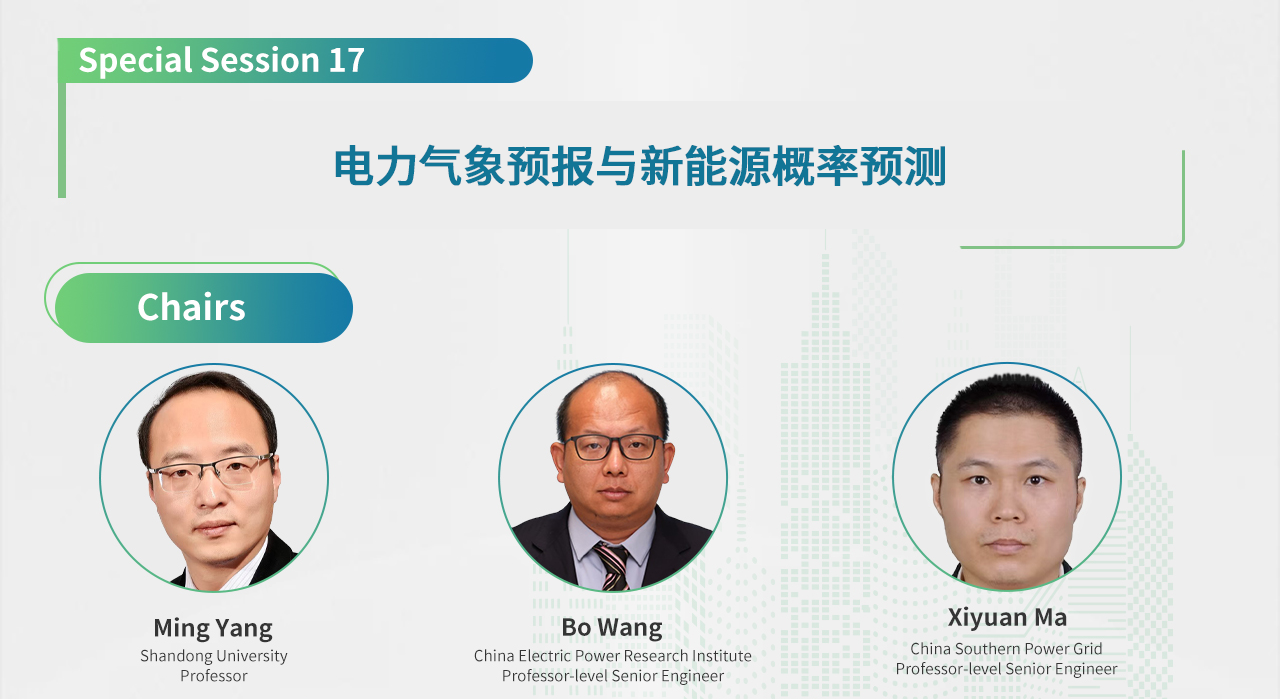 Special Session 17

电力气象预报与新能源概率预测

Chairs

Ming Yang
Shandong University
Professor

Bo Wang
China Electric Power Research Institute
Professor-level Senior Engineer

Xiyuan Ma
China Southern Power Grid
Professor-level Senior Engineer